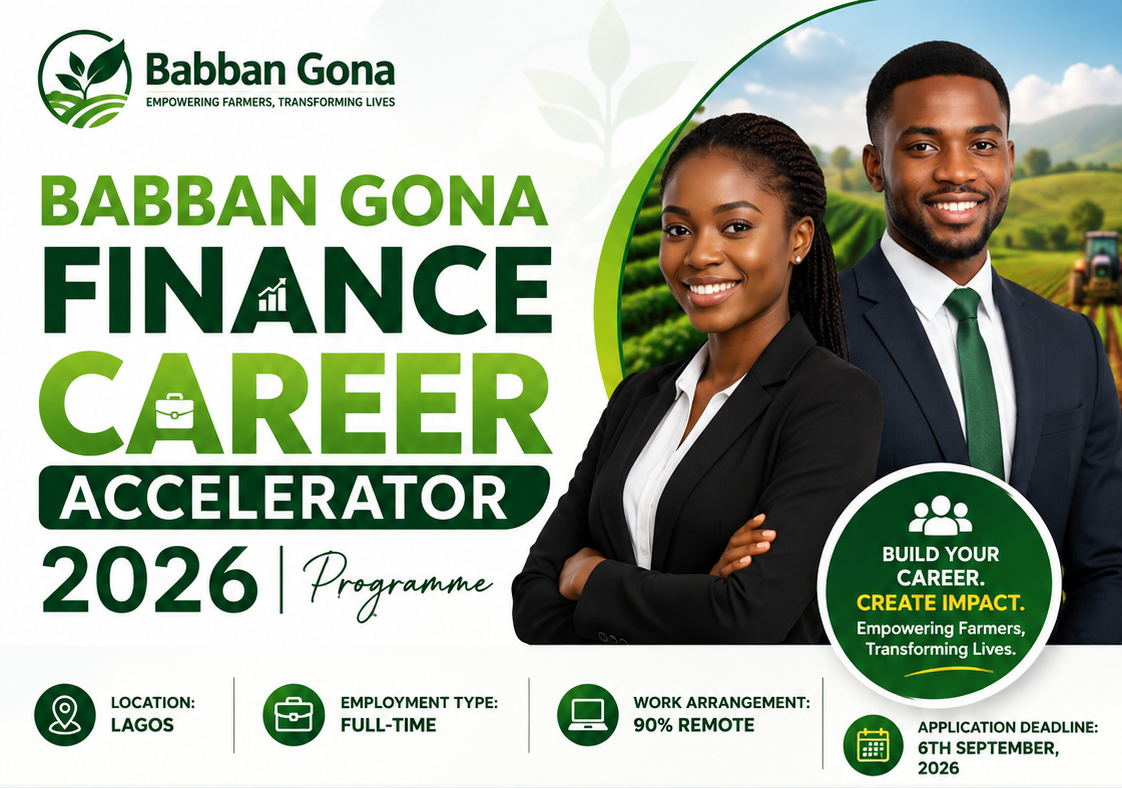 Babban Gona
EMPOWERING FARMERS, TRANSFORMING LIVES

BABBAN GONA
FINANCE
CAREER
ACCELERATOR
2026 | Programme

BUILD YOUR CAREER.
CREATE IMPACT.
Empowering Farmers, Transforming Lives.

LOCATION:
LAGOS

EMPLOYMENT TYPE:
FULL-TIME

WORK ARRANGEMENT:
90% REMOTE

APPLICATION DEADLINE:
6TH SEPTEMBER, 2026